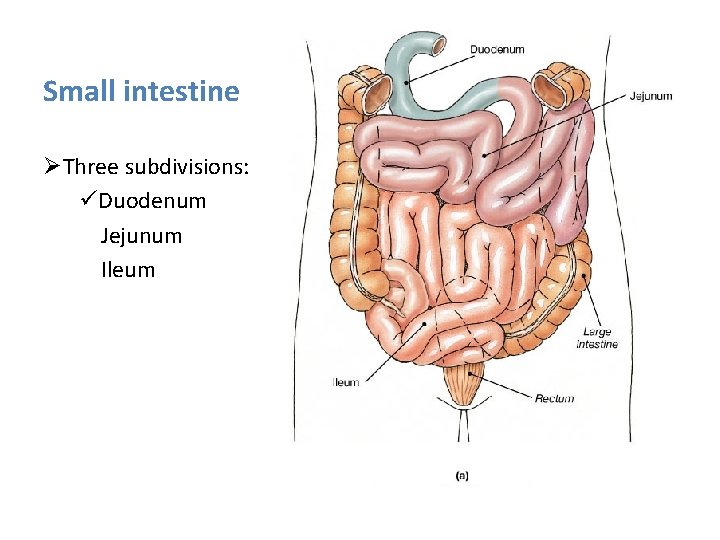 Small intestine

➢Three subdivisions:
✓Duodenum
Jejunum
Ileum

Duodenum
Jejunum
Large intestine
Ileum
Rectum
(a)